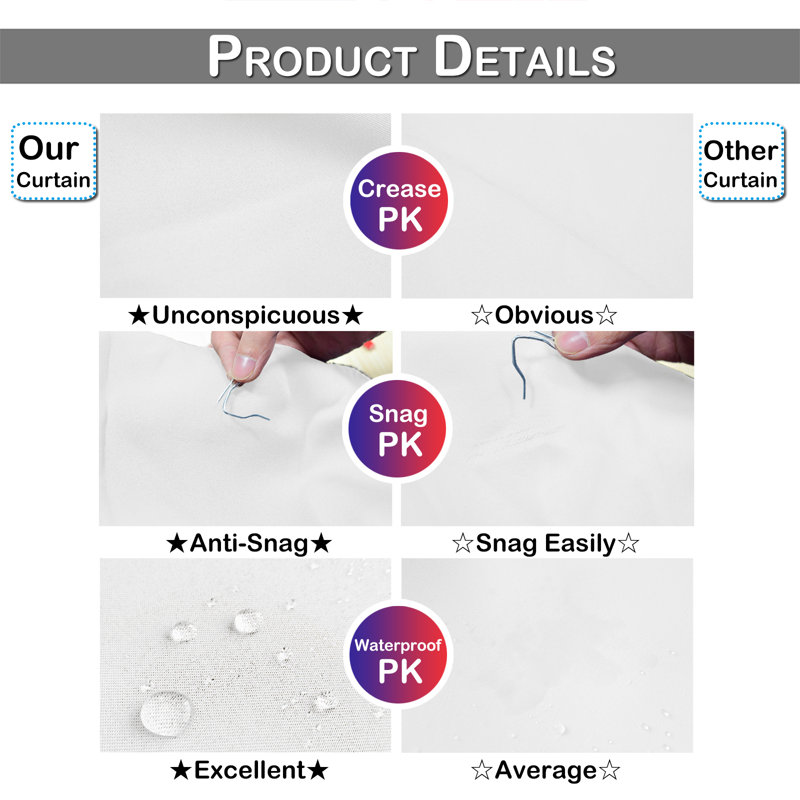 PRODUCT DETAILS

Our Curtain

Other Curtain

Crease PK

★Unconspicuous★

☆Obvious☆

Snag PK

★Anti-Snag★

☆Snag Easily☆

Waterproof PK

★Excellent★

☆Average☆